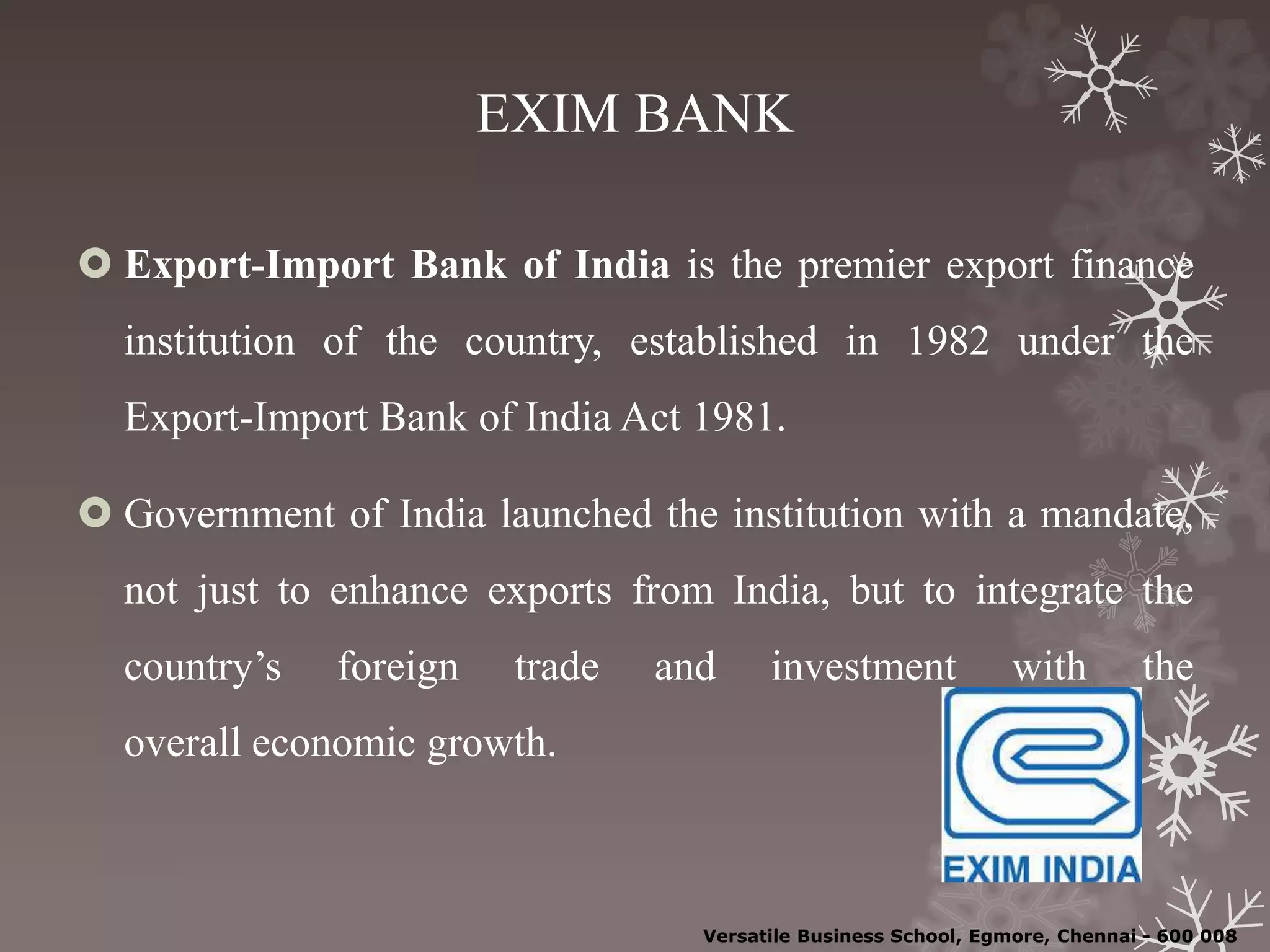 EXIM BANK

Export-Import Bank of India is the premier export finance institution of the country, established in 1982 under the Export-Import Bank of India Act 1981.

Government of India launched the institution with a mandate, not just to enhance exports from India, but to integrate the country’s foreign trade and investment with the overall economic growth.

EXIM INDIA

Versatile Business School, Egmore, Chennai - 600 008